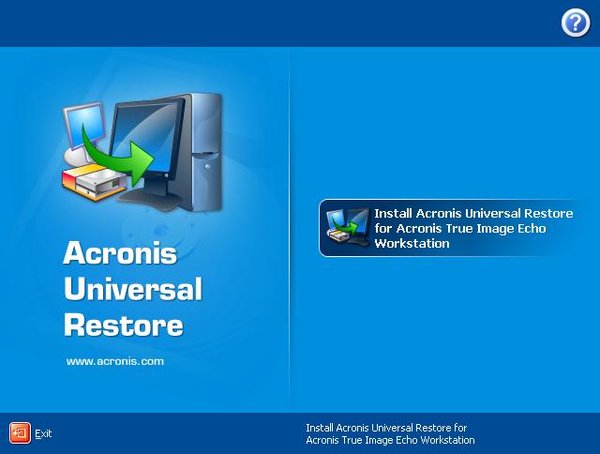 ?

Acronis Universal Restore

www.acronis.com

Install Acronis Universal Restore for Acronis True Image Echo Workstation

Exit

Install Acronis Universal Restore for Acronis True Image Echo Workstation